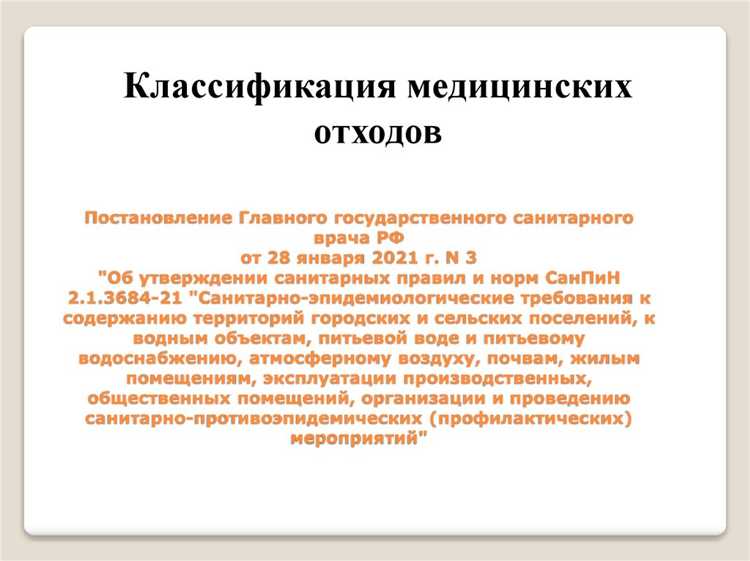 Классификация медицинских отходов

Постановление Главного государственного санитарного врача РФ
от 28 января 2021 г. N 3
"Об утверждении санитарных правил и норм СанПиН 2.1.3684-21 "Санитарно-эпидемиологические требования к содержанию территорий городских и сельских поселений, к водным объектам, питьевой воде и питьевому водоснабжению, атмосферному воздуху, почвам, жилым помещениям, эксплуатации производственных, общественных помещений, организации и проведению санитарно-противоэпидемических (профилактических) мероприятий"